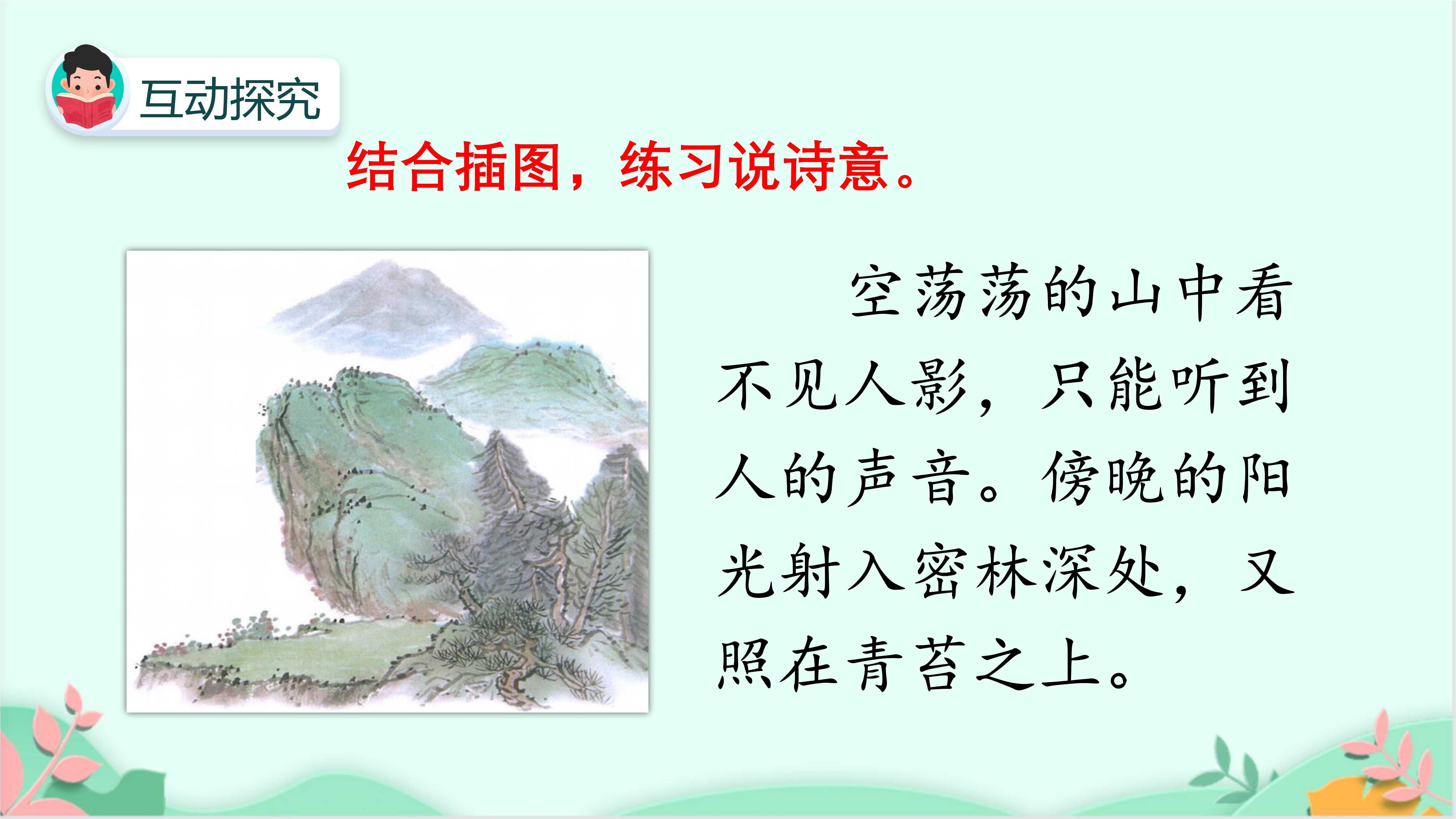 互动探究

结合插图，练习说诗意。

空荡荡的山中看不见人影，只能听到人的声音。傍晚的阳光射入密林深处，又照在青苔之上。